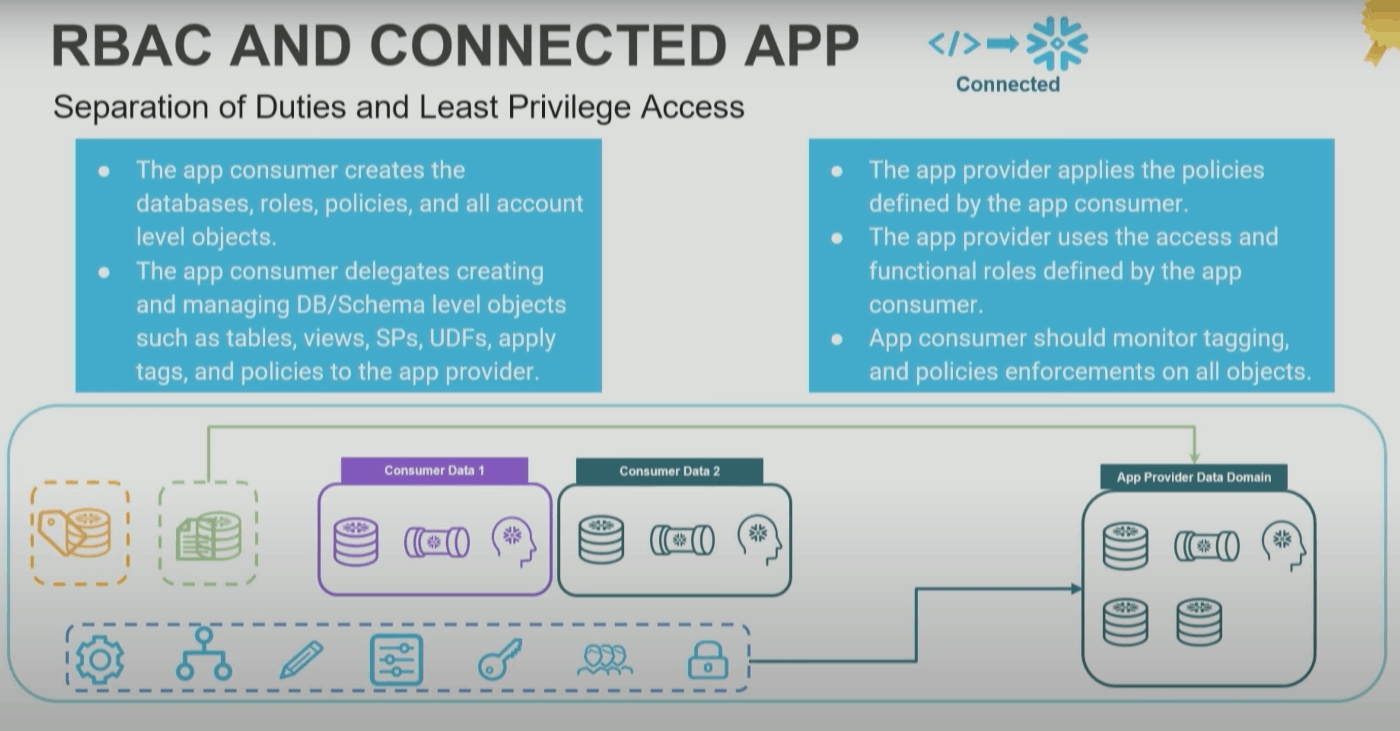 RBAC AND CONNECTED APP

</> Connected

Separation of Duties and Least Privilege Access

- The app consumer creates the databases, roles, policies, and all account level objects.
- The app consumer delegates creating and managing DB/Schema level objects such as tables, views, SPs, UDFs, apply tags, and policies to the app provider.

- The app provider applies the policies defined by the app consumer.
- The app provider uses the access and functional roles defined by the app consumer.
- App consumer should monitor tagging, and policies enforcements on all objects.

Consumer Data 1

Consumer Data 2

App Provider Data Domain